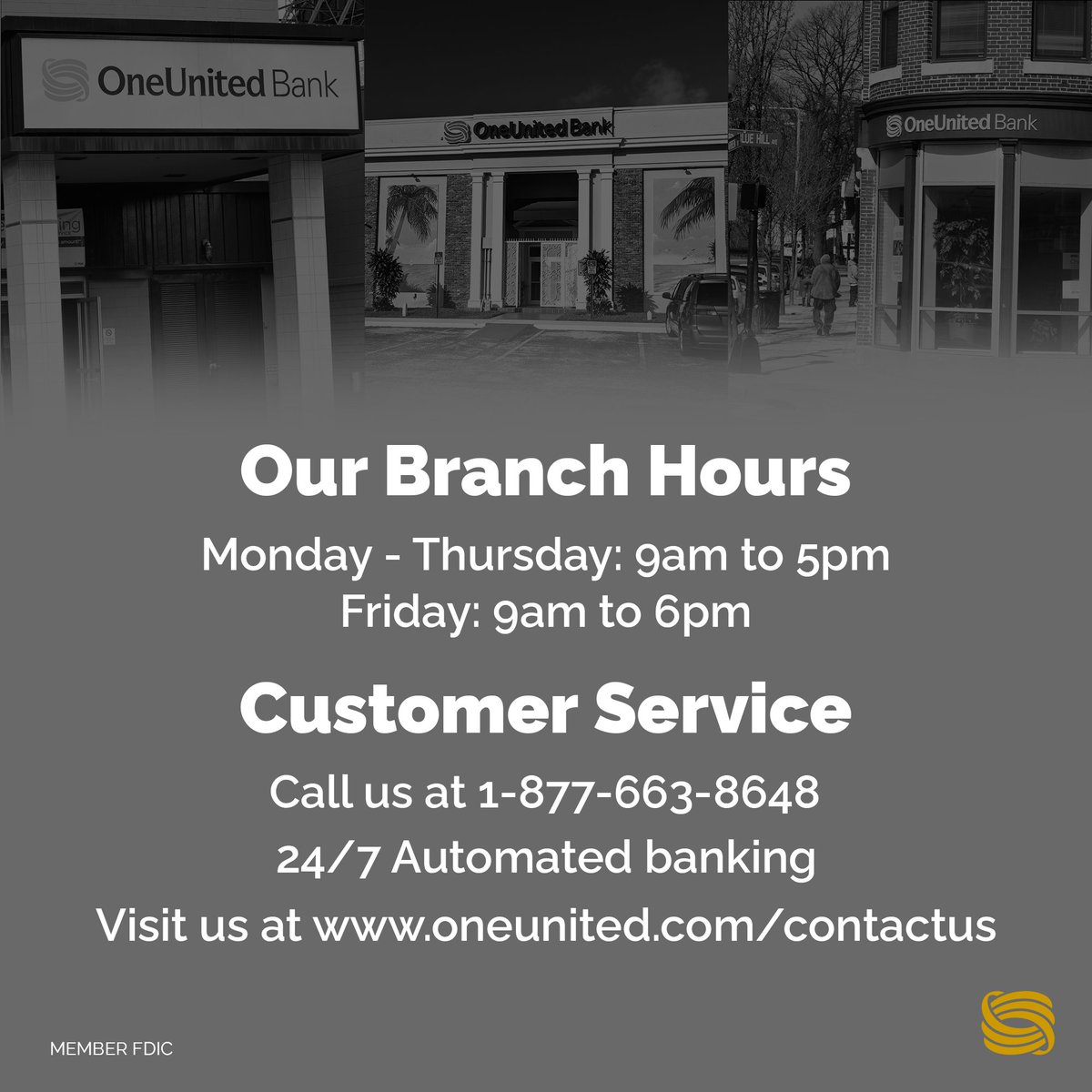 OneUnited Bank

OneUnited Bank

OneUnited Bank

Our Branch Hours

Monday - Thursday: 9am to 5pm
Friday: 9am to 6pm

Customer Service

Call us at 1-877-663-8648

24/7 Automated banking

Visit us at www.oneunited.com/contactus

MEMBER FDIC